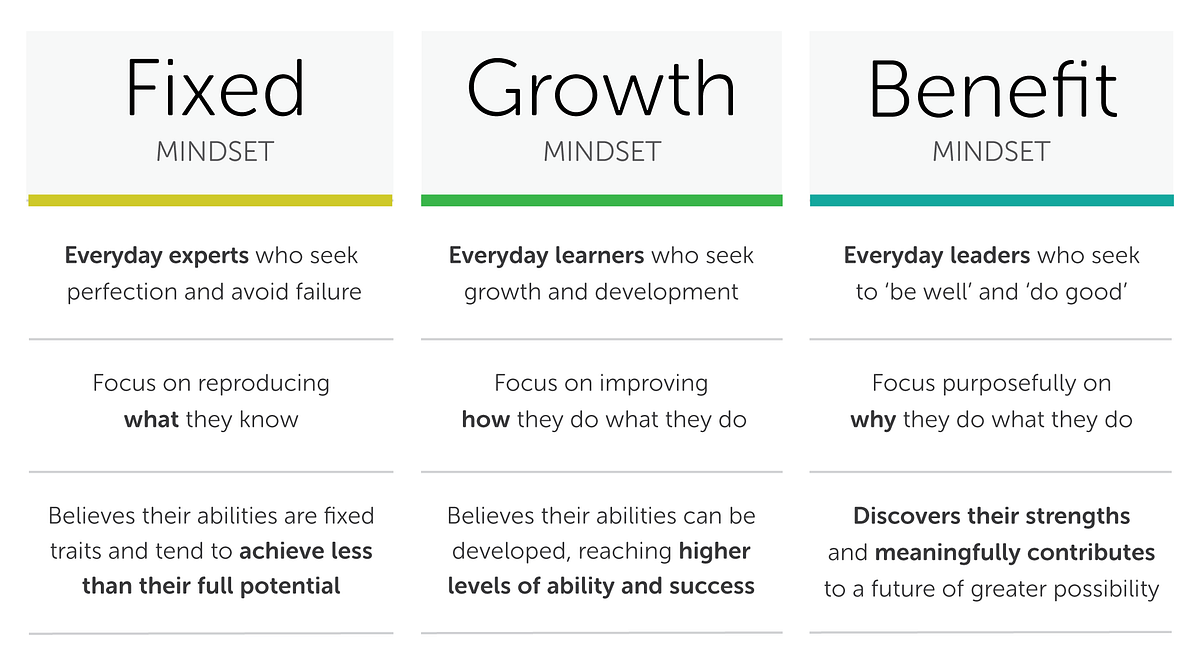 Fixed
MINDSET

Everyday experts who seek perfection and avoid failure

Focus on reproducing what they know

Believes their abilities are fixed traits and tend to achieve less than their full potential

Growth
MINDSET

Everyday learners who seek growth and development

Focus on improving how they do what they do

Believes their abilities can be developed, reaching higher levels of ability and success

Benefit
MINDSET

Everyday leaders who seek to 'be well' and 'do good'

Focus purposefully on why they do what they do

Discovers their strengths and meaningfully contributes to a future of greater possibility